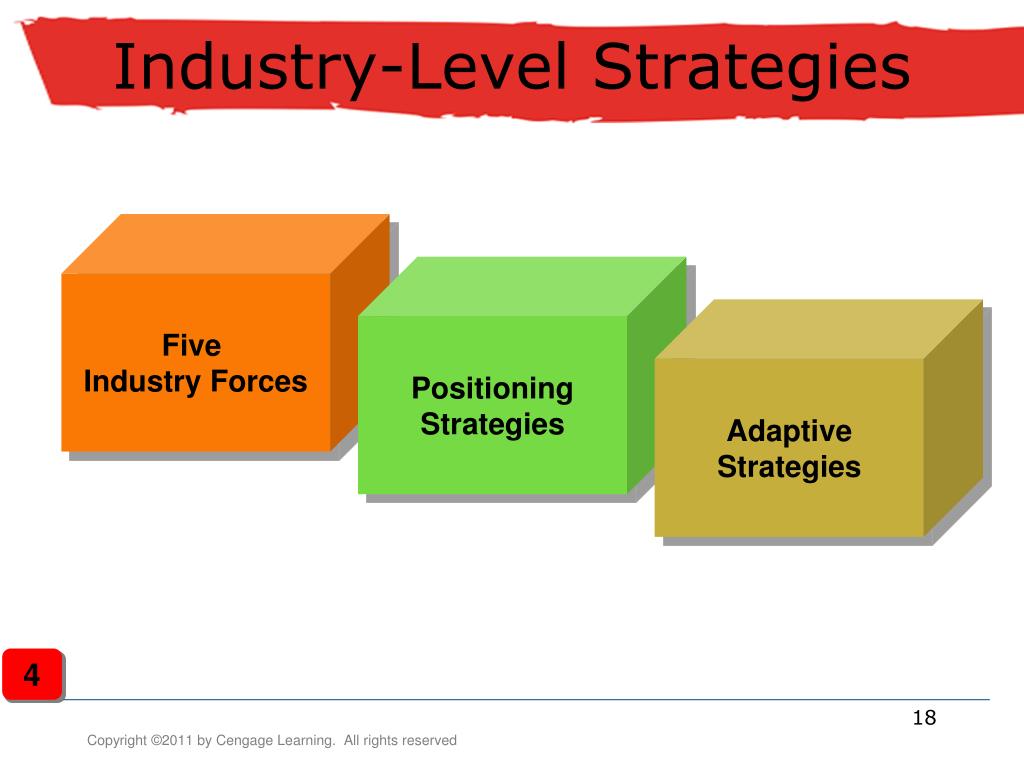 Industry-Level Strategies

Five
Industry Forces

Positioning
Strategies

Adaptive
Strategies

4

18

Copyright ©2011 by Cengage Learning. All rights reserved